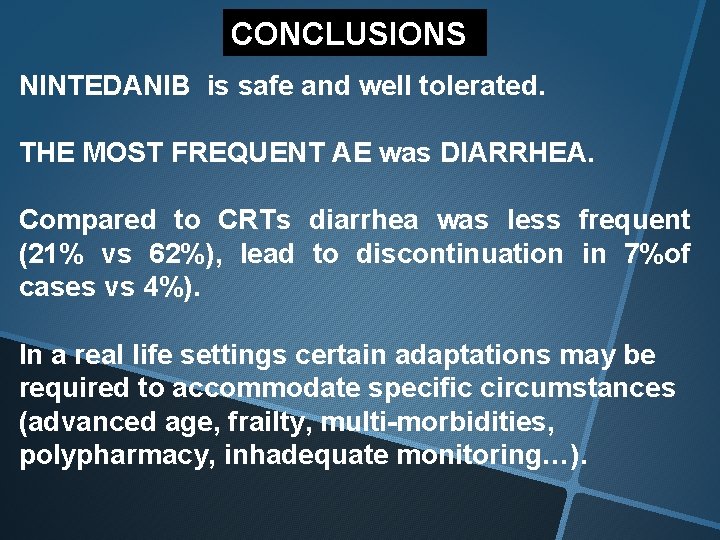 CONCLUSIONS

NINTEDANIB is safe and well tolerated.

THE MOST FREQUENT AE was DIARRHEA.

Compared to CRTs diarrhea was less frequent (21% vs 62%), lead to discontinuation in 7%of cases vs 4%).

In a real life settings certain adaptations may be required to accommodate specific circumstances (advanced age, frailty, multi-morbidities, polypharmacy, inhadequate monitoring…).